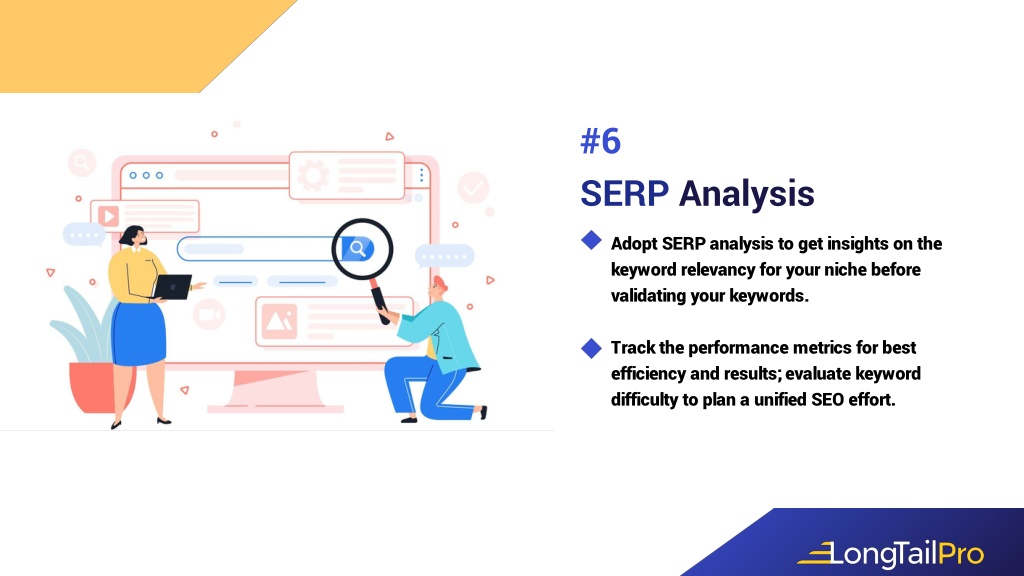 #6

SERP Analysis

Adopt SERP analysis to get insights on the keyword relevancy for your niche before validating your keywords.

Track the performance metrics for best efficiency and results; evaluate keyword difficulty to plan a unified SEO effort.

LongTailPro